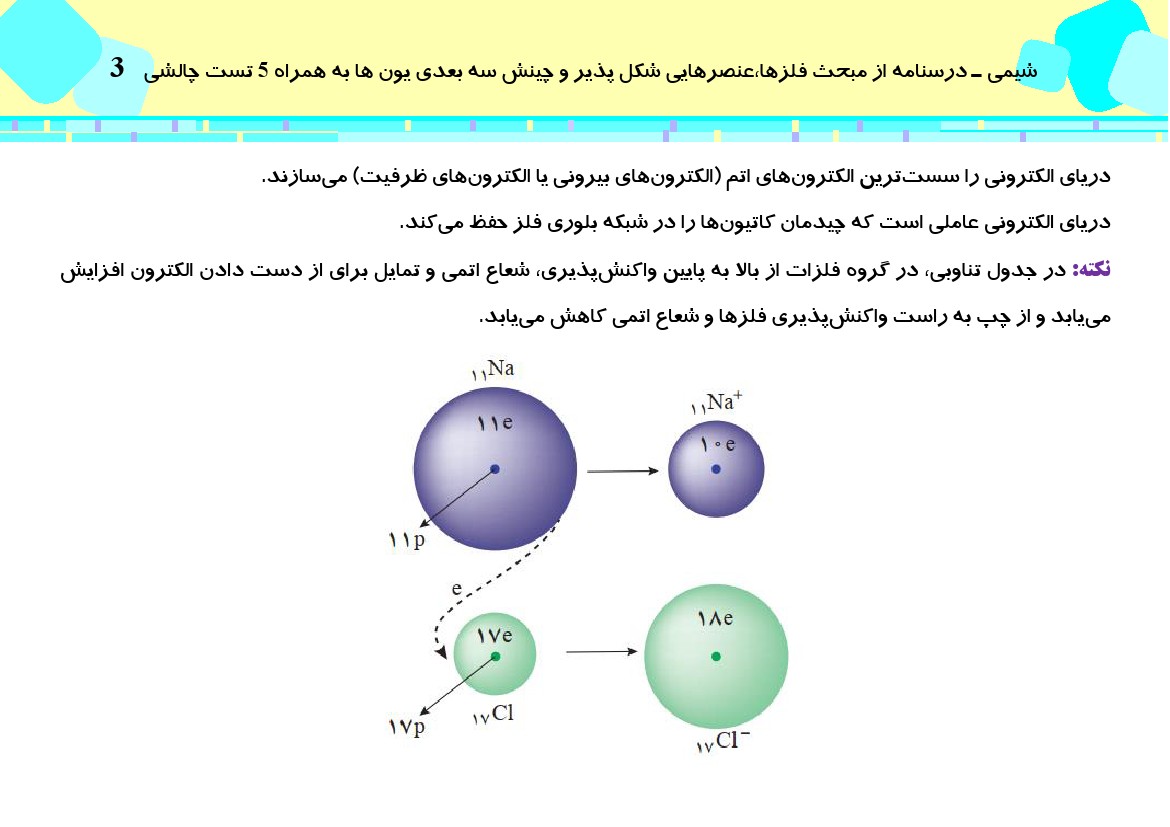 شیمی ـ درسنامه از مبحث فلزها،عنصرهایی شکل پذیر و چینش سه بعدی یون ها به همراه 5 تست چالشی 3

دریای الکترونی را سست‌ترین الکترون‌های اتم (الکترون‌های بیرونی یا الکترون‌های ظرفیت) می‌سازند.

دریای الکترونی عاملی است که چیدمان کاتیون‌ها را در شبکه بلوری فلز حفظ می‌کند.

نکته: در جدول تناوبی، در گروه فلزات از بالا به پایین واکنش‌پذیری، شعاع اتمی و تمایل برای از دست دادن الکترون افزایش می‌یابد و از چپ به راست واکنش‌پذیری فلزها و شعاع اتمی کاهش می‌یابد.

$_{۱۱}Na$
۱۱e
۱۱p
$_{۱۱}Na^+$
۱۰e
e
۱۷e
۱۷p
$_{۱۷}Cl$
۱۸e
$_{۱۷}Cl^-$